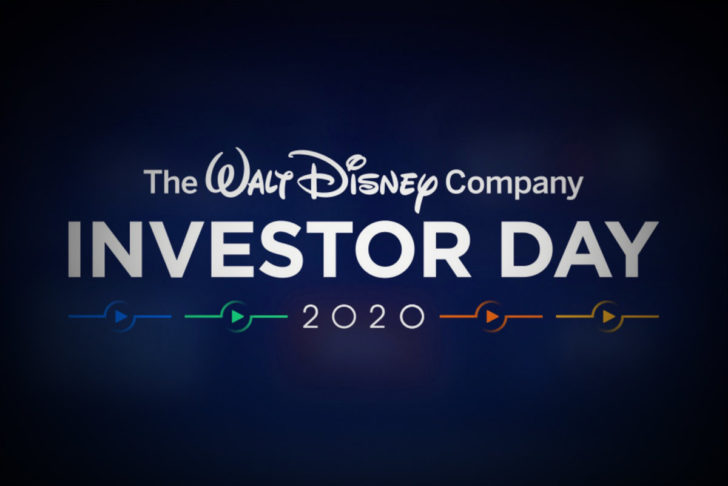 The Walt Disney Company
INVESTOR DAY
2020